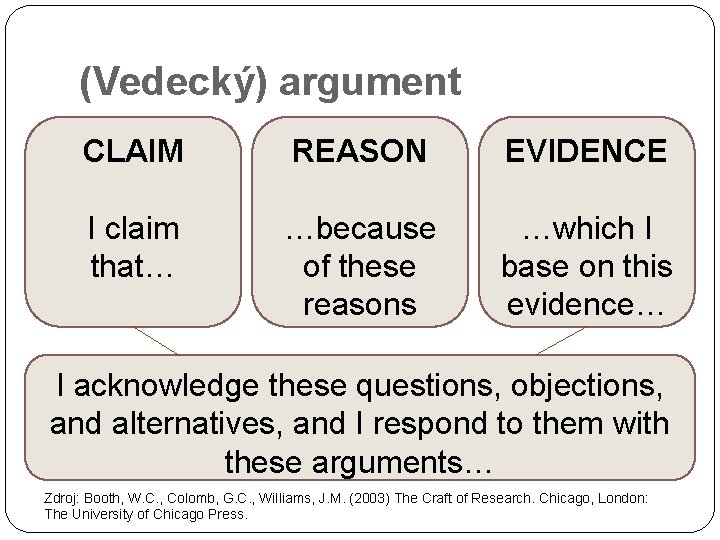 (Vedecký) argument

CLAIM

I claim that…

REASON

…because of these reasons

EVIDENCE

…which I base on this evidence…

I acknowledge these questions, objections, and alternatives, and I respond to them with these arguments…

Zdroj: Booth, W.C., Colomb, G.C., Williams, J.M. (2003) The Craft of Research. Chicago, London: The University of Chicago Press.